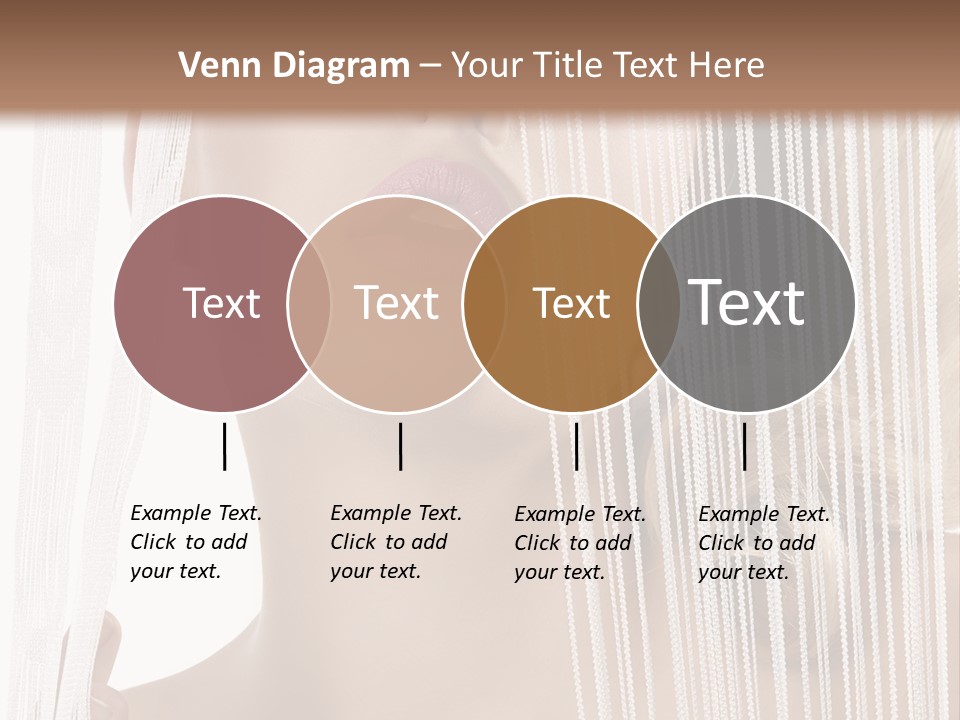 Venn Diagram – Your Title Text Here

Text

Text

Text

Text

Example Text. Click to add your text.

Example Text. Click to add your text.

Example Text. Click to add your text.

Example Text. Click to add your text.